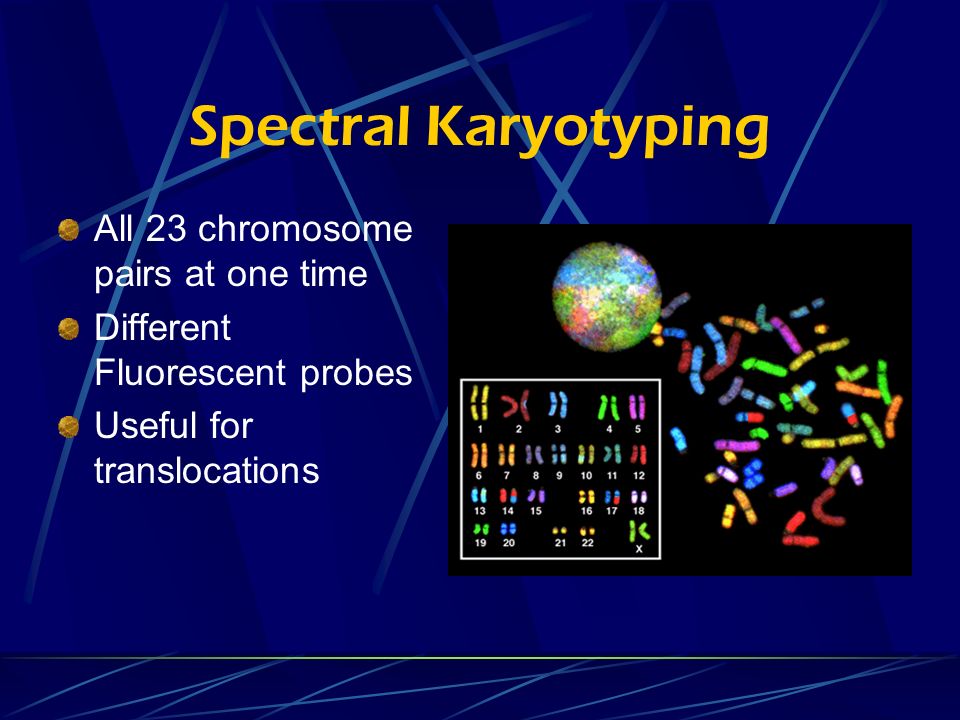 Spectral Karyotyping

All 23 chromosome pairs at one time

Different Fluorescent probes

Useful for translocations

1 2 3 4 5
6 7 8 9 10 11 12
13 14 15 16 17 18
19 20 21 22 X